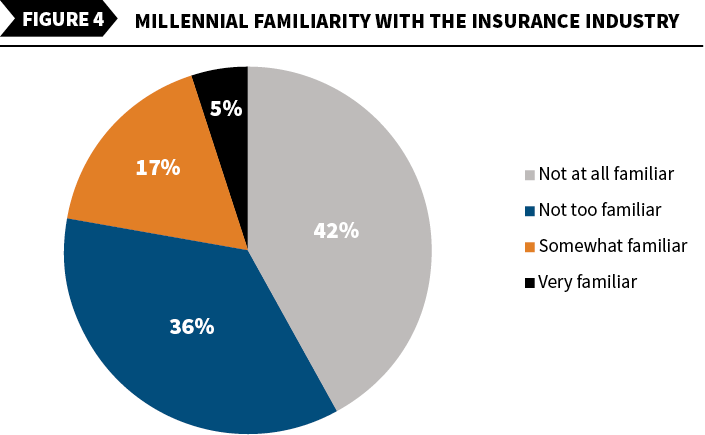 FIGURE 4 MILLENNIAL FAMILIARITY WITH THE INSURANCE INDUSTRY

5%

17%

42%

36%

Not at all familiar
Not too familiar
Somewhat familiar
Very familiar